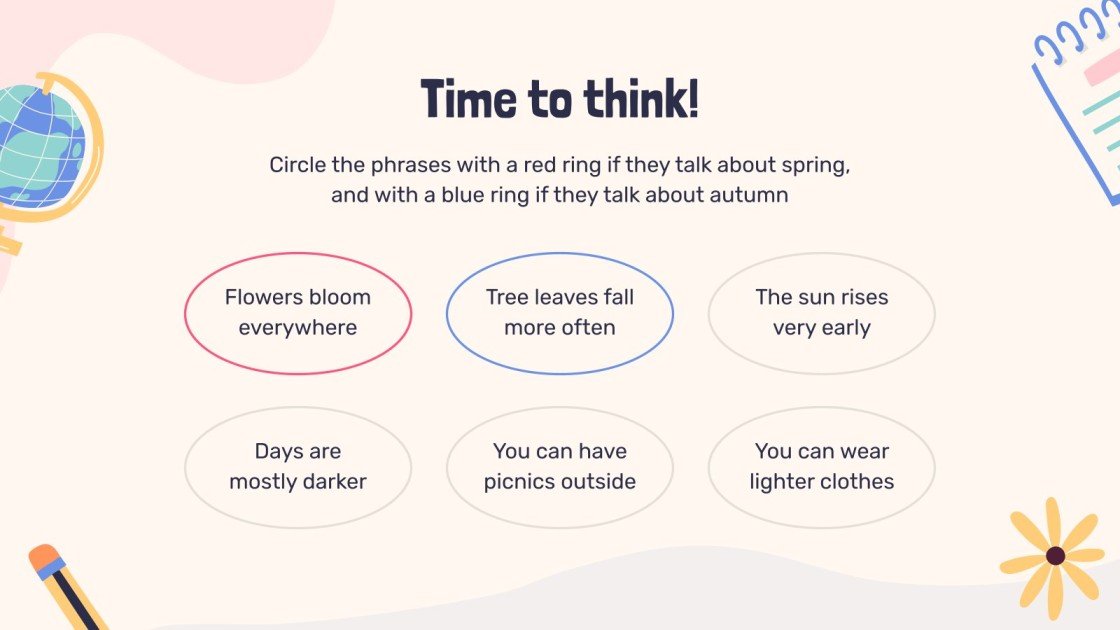 Time to think!

Circle the phrases with a red ring if they talk about spring, and with a blue ring if they talk about autumn

Flowers bloom everywhere

Tree leaves fall more often

The sun rises very early

Days are mostly darker

You can have picnics outside

You can wear lighter clothes